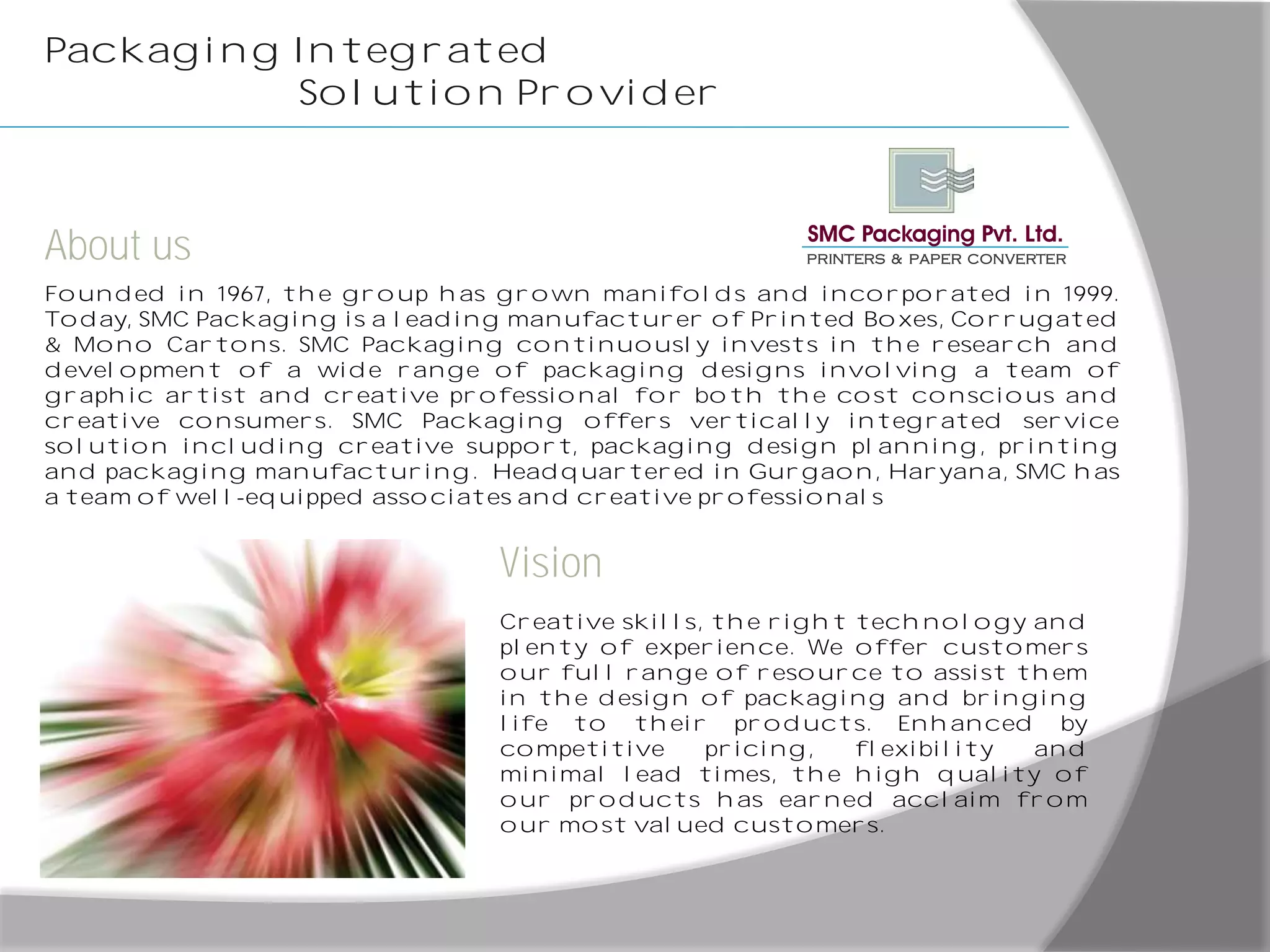 Packaging Integrated
Solution Provider

SMC Packaging Pvt. Ltd.
PRINTERS & PAPER CONVERTER

About us

Founded in 1967, the group has grown manifolds and incorporated in 1999. Today, SMC Packaging is a leading manufacturer of Printed Boxes, Corrugated & Mono Cartons. SMC Packaging continuously invests in the research and development of a wide range of packaging designs involving a team of graphic artist and creative professional for both the cost conscious and creative consumers. SMC Packaging offers vertically integrated service solution including creative support, packaging design planning, printing and packaging manufacturing. Headquartered in Gurgaon, Haryana, SMC has a team of well-equipped associates and creative professionals

Vision

Creative skills, the right technology and plenty of experience. We offer customers our full range of resource to assist them in the design of packaging and bringing life to their products. Enhanced by competitive pricing, flexibility and minimal lead times, the high quality of our products has earned acclaim from our most valued customers.